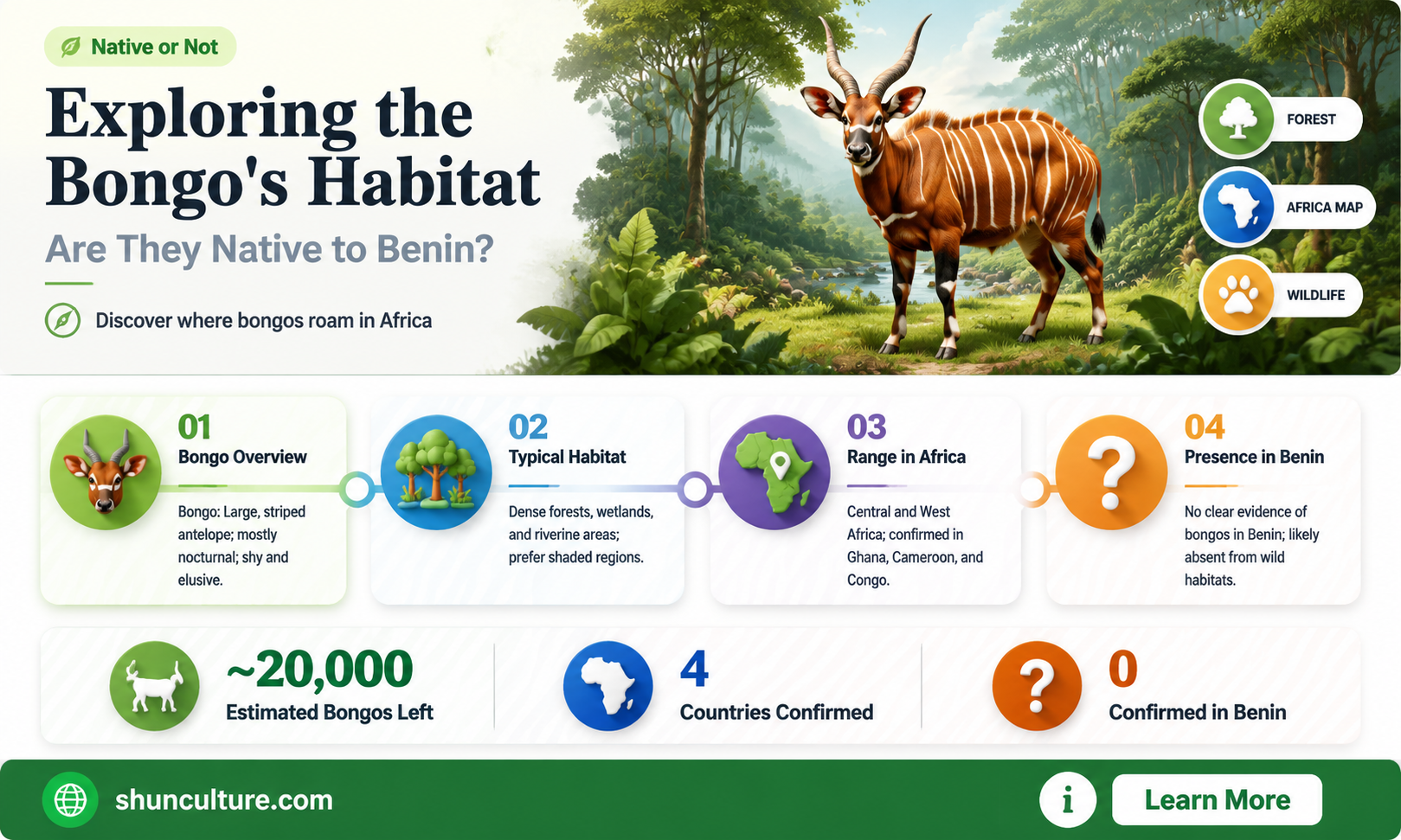 Native or Not

Exploring the Bongo's Habitat

Are They Native to Benin?

Discover where bongos roam in Africa

FOREST

AFRICA MAP

WILDLIFE

01
Bongo Overview

Bongo: Large, striped antelope; mostly nocturnal; shy and elusive.

02
Typical Habitat

Dense forests, wetlands, and riverine areas; prefer shaded regions.

03
Range in Africa

Central and West Africa; confirmed in Ghana, Cameroon, and Congo.

04
Presence in Benin

No clear evidence of bongos in Benin; likely absent from wild habitats.

~20,000
Estimated Bongos Left

4
Countries Confirmed

0
Confirmed in Benin

shunculture.com

i

Learn More